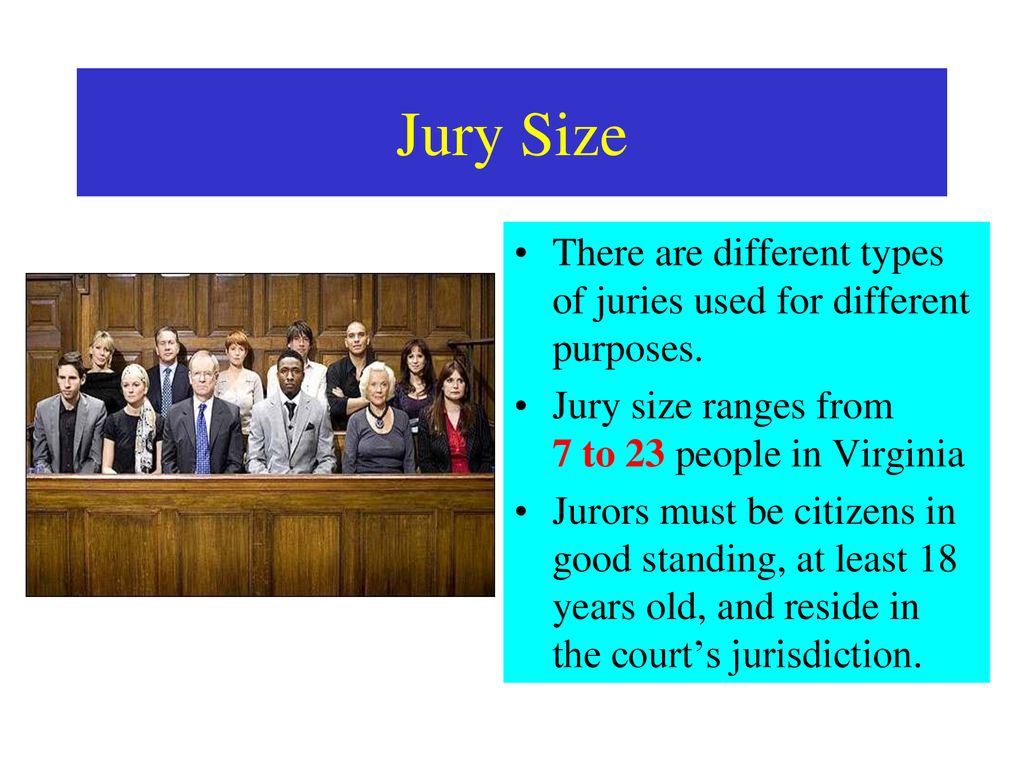 Jury Size

• There are different types of juries used for different purposes.
• Jury size ranges from 7 to 23 people in Virginia
• Jurors must be citizens in good standing, at least 18 years old, and reside in the court’s jurisdiction.